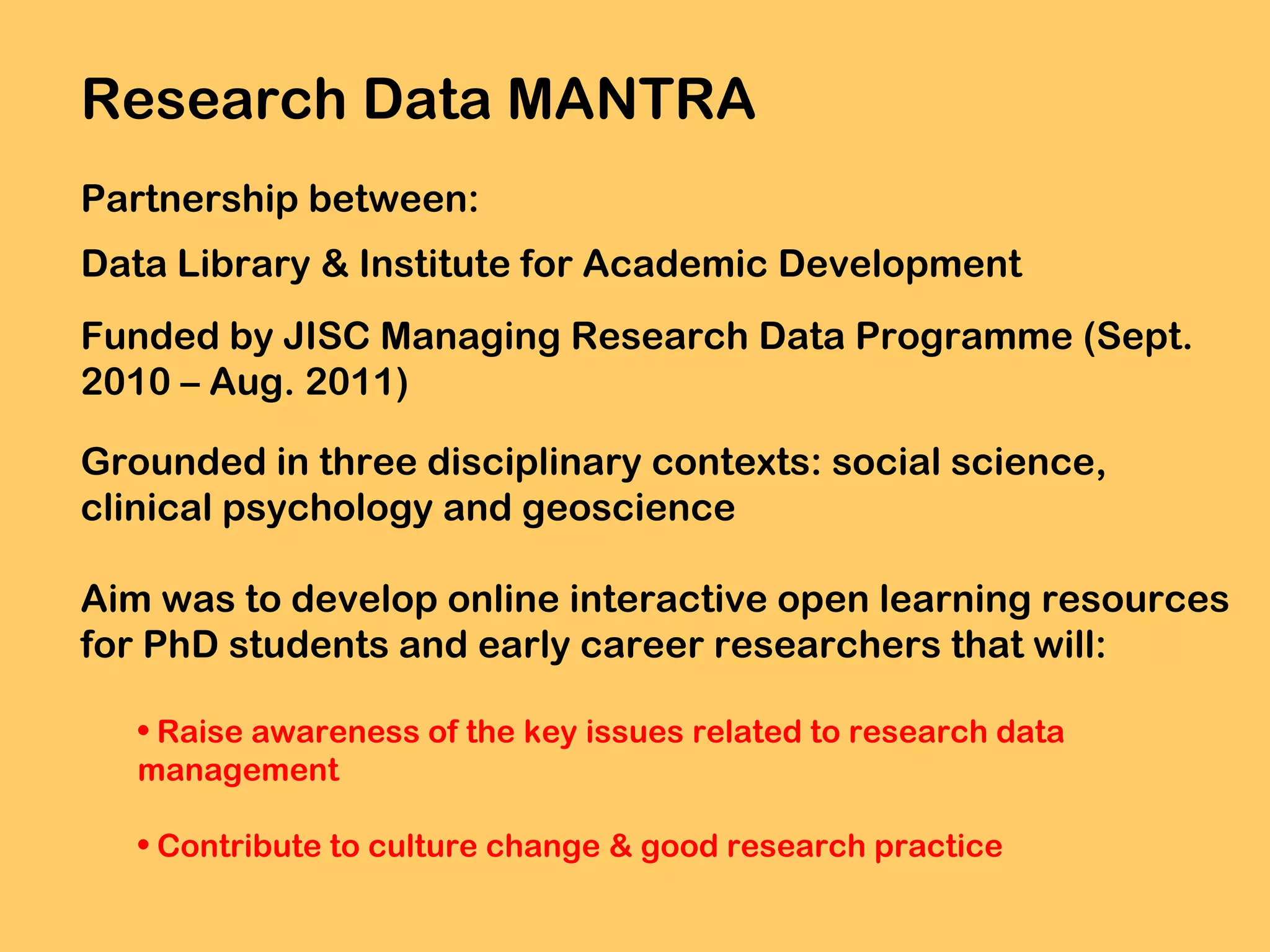 Research Data MANTRA

Partnership between:

Data Library & Institute for Academic Development

Funded by JISC Managing Research Data Programme (Sept. 2010 – Aug. 2011)

Grounded in three disciplinary contexts: social science, clinical psychology and geoscience

Aim was to develop online interactive open learning resources for PhD students and early career researchers that will:

• Raise awareness of the key issues related to research data management

• Contribute to culture change & good research practice